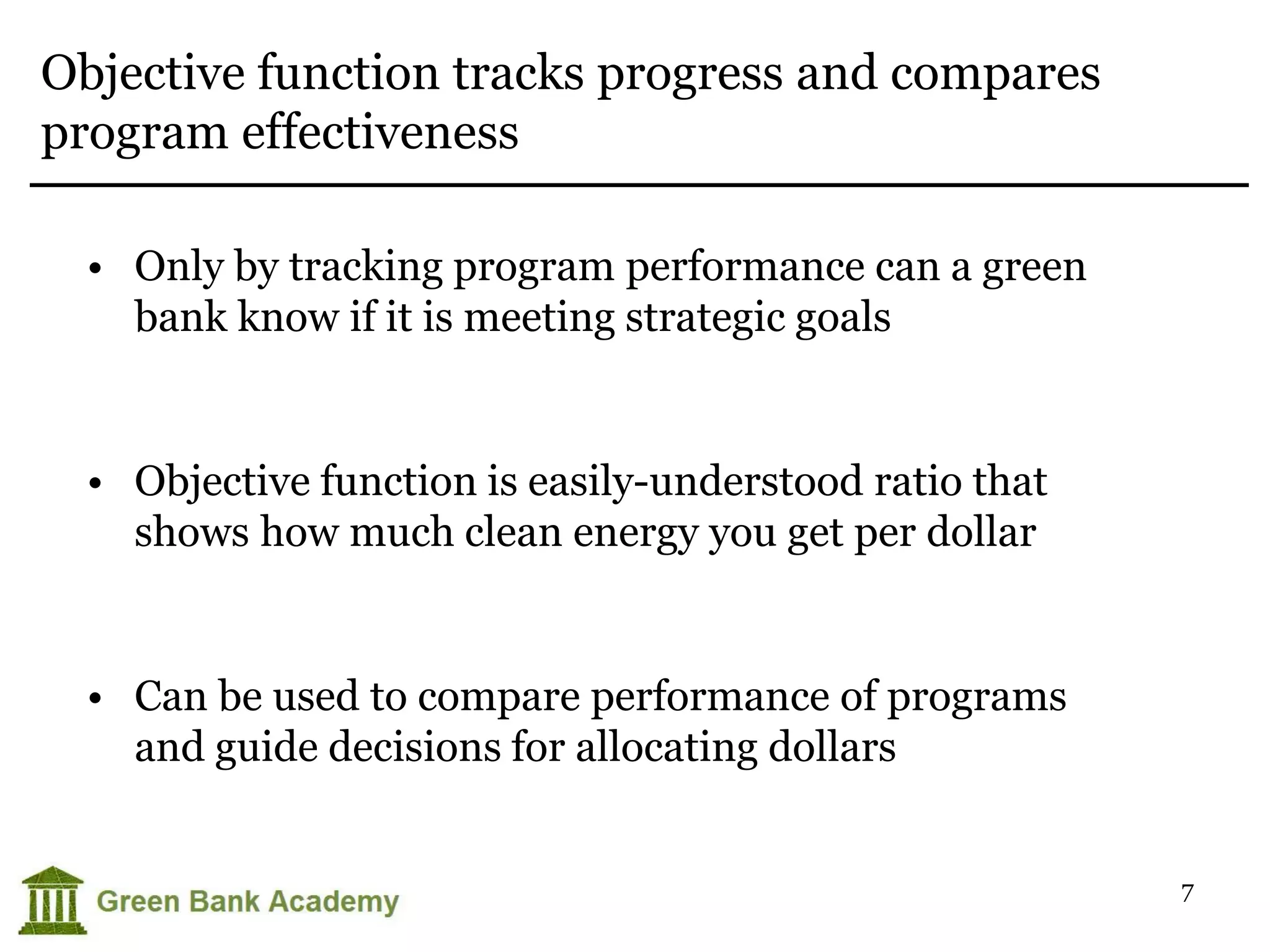 Objective function tracks progress and compares program effectiveness

• Only by tracking program performance can a green bank know if it is meeting strategic goals

• Objective function is easily-understood ratio that shows how much clean energy you get per dollar

• Can be used to compare performance of programs and guide decisions for allocating dollars

Green Bank Academy

7